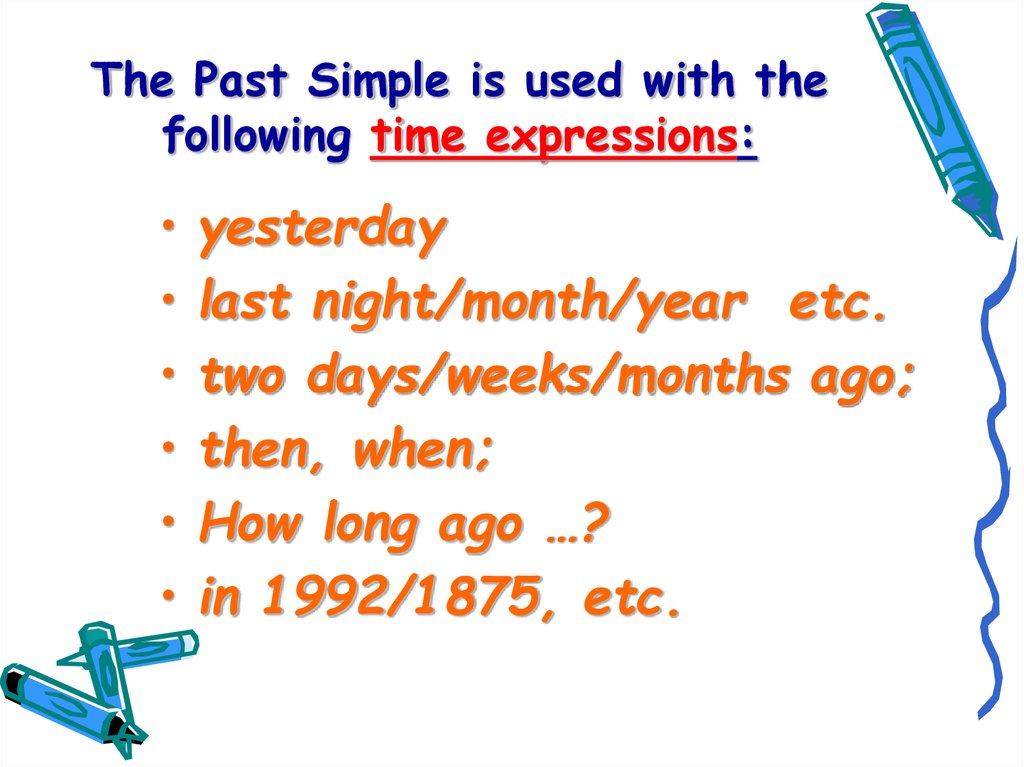 The Past Simple is used with the following time expressions:

• yesterday
• last night/month/year etc.
• two days/weeks/months ago;
• then, when;
• How long ago …?
• in 1992/1875, etc.